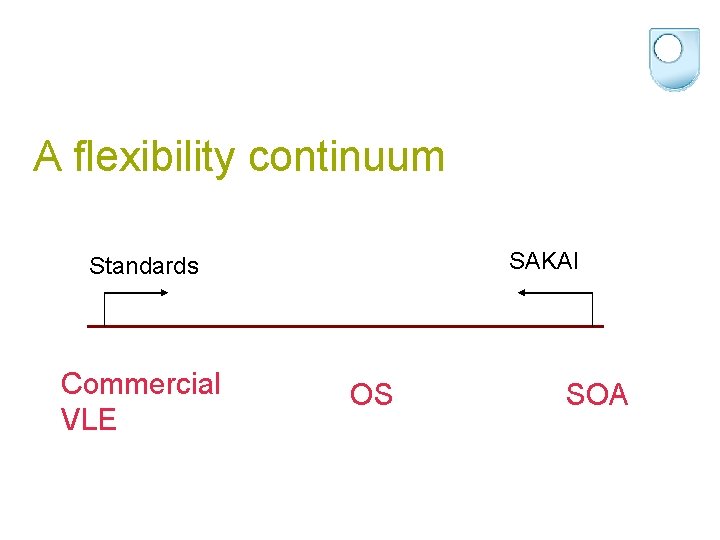 A flexibility continuum

Standards

SAKAI

Commercial VLE

OS

SOA